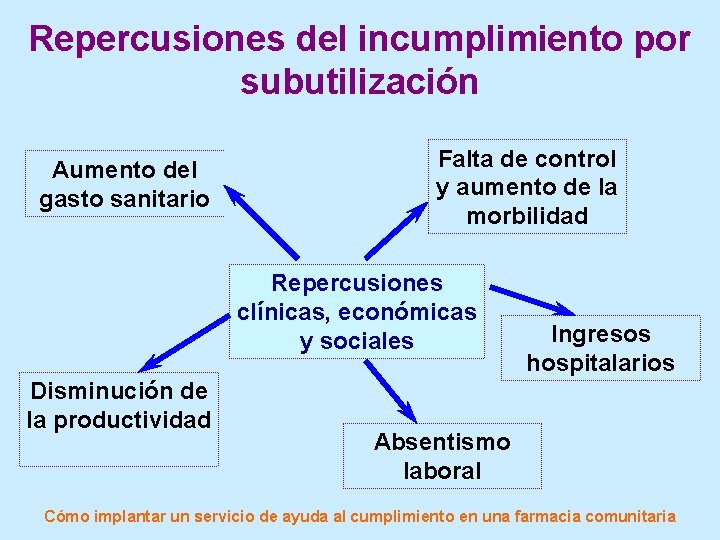 Repercusiones del incumplimiento por subutilización

Aumento del gasto sanitario

Falta de control y aumento de la morbilidad

Repercusiones clínicas, económicas y sociales

Ingresos hospitalarios

Disminución de la productividad

Absentismo laboral

Cómo implantar un servicio de ayuda al cumplimiento en una farmacia comunitaria